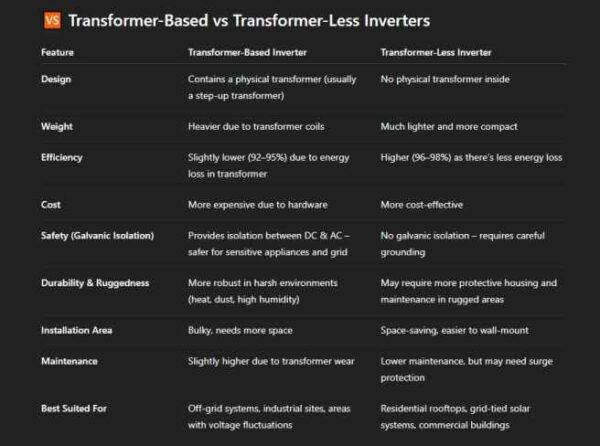 VS Transformer-Based vs Transformer-Less Inverters

| Feature | Transformer-Based Inverter | Transformer-Less Inverter |
|---|---|---|
| Design | Contains a physical transformer (usually a step-up transformer) | No physical transformer inside |
| Weight | Heavier due to transformer coils | Much lighter and more compact |
| Efficiency | Slightly lower (92–95%) due to energy loss in transformer | Higher (96–98%) as there's less energy loss |
| Cost | More expensive due to hardware | More cost-effective |
| Safety (Galvanic Isolation) | Provides isolation between DC & AC – safer for sensitive appliances and grid | No galvanic isolation – requires careful grounding |
| Durability & Ruggedness | More robust in harsh environments (heat, dust, high humidity) | May require more protective housing and maintenance in rugged areas |
| Installation Area | Bulky, needs more space | Space-saving, easier to wall-mount |
| Maintenance | Slightly higher due to transformer wear | Lower maintenance, but may need surge protection |
| Best Suited For | Off-grid systems, industrial sites, areas with voltage fluctuations | Residential rooftops, grid-tied solar systems, commercial buildings |